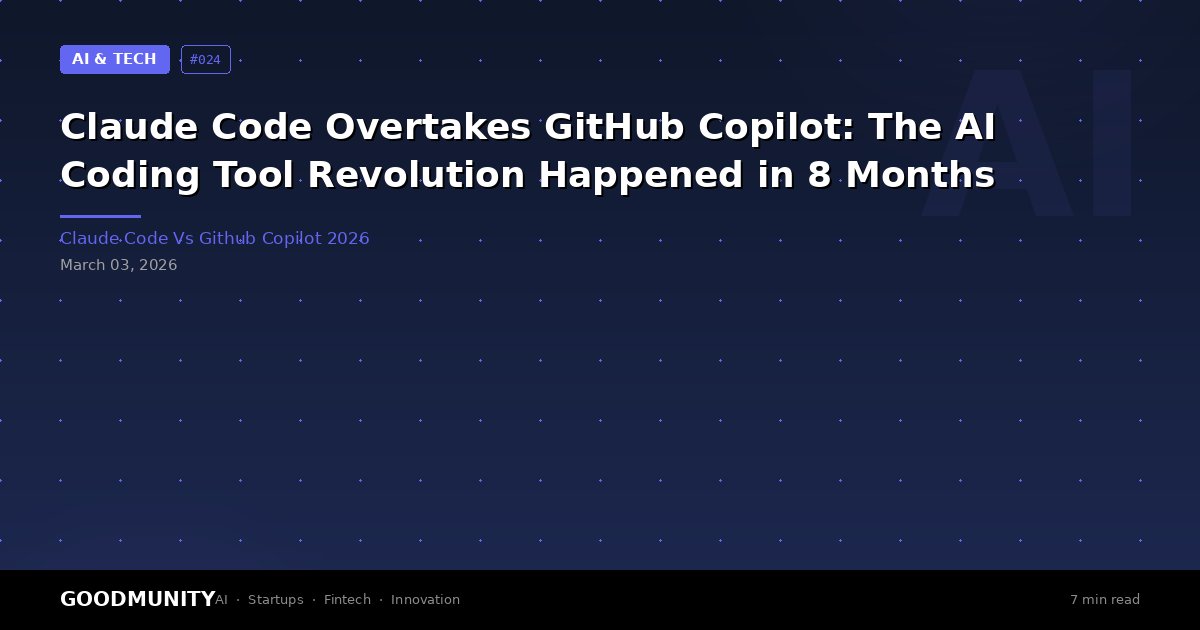 AI & TECH #024

AI

Claude Code Overtakes GitHub Copilot: The AI Coding Tool Revolution Happened in 8 Months

Claude Code Vs Github Copilot 2026

March 03, 2026

GOODMUNITY AI · Startups · Fintech · Innovation

7 min read